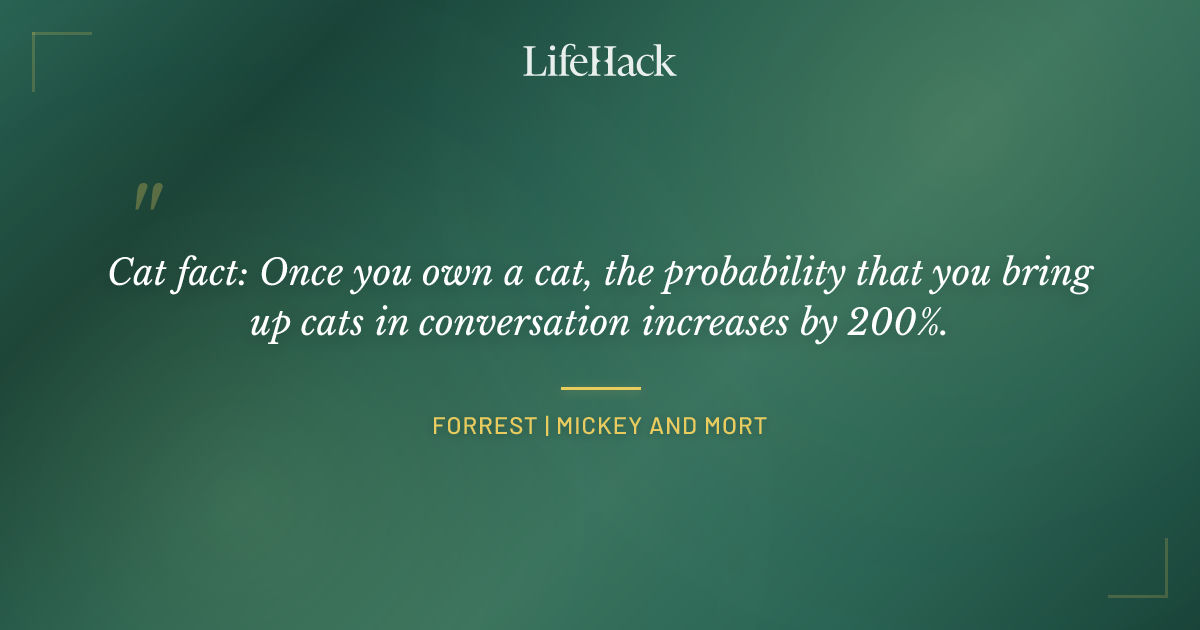 LifeHack

"

Cat fact: Once you own a cat, the probability that you bring up cats in conversation increases by 200%.

FORREST | MICKEY AND MORT